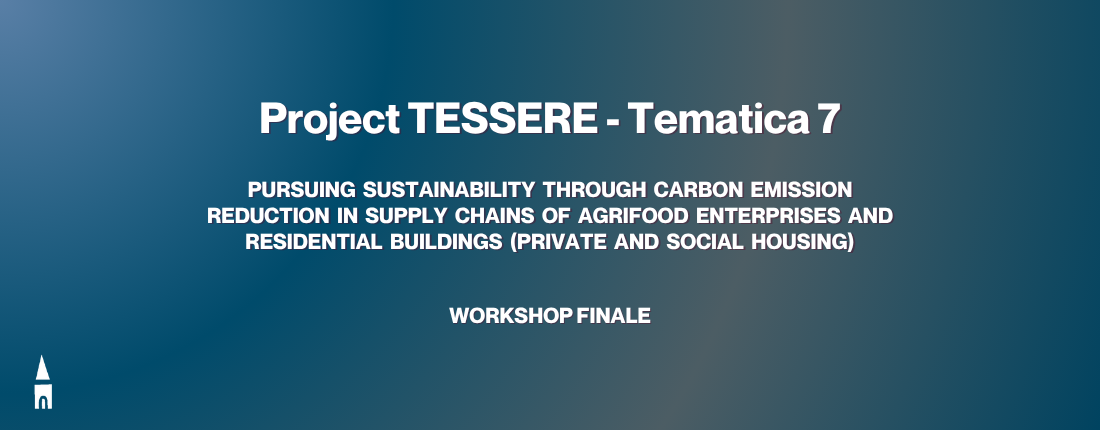 Project TESSERE - Tematica 7

PURSUING SUSTAINABILITY THROUGH CARBON EMISSION REDUCTION IN SUPPLY CHAINS OF AGRIFOOD ENTERPRISES AND RESIDENTIAL BUILDINGS (PRIVATE AND SOCIAL HOUSING)

WORKSHOP FINALE